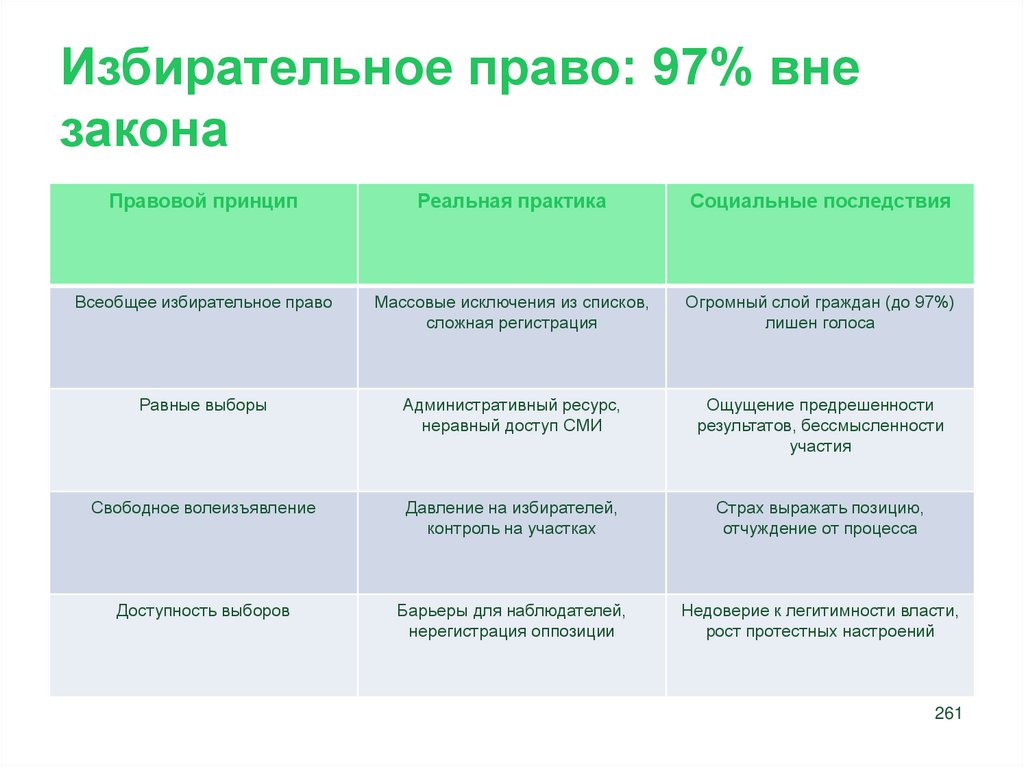 Избирательное право: 97% вне закона

| Правовой принцип | Реальная практика | Социальные последствия |
|---|---|---|
| Всеобщее избирательное право | Массовые исключения из списков, сложная регистрация | Огромный слой граждан (до 97%) лишен голоса |
| Равные выборы | Административный ресурс, неравный доступ СМИ | Ощущение предрешенности результатов, бессмысленности участия |
| Свободное волеизъявление | Давление на избирателей, контроль на участках | Страх выражать позицию, отчуждение от процесса |
| Доступность выборов | Барьеры для наблюдателей, нерегистрация оппозиции | Недоверие к легитимности власти, рост протестных настроений |

261